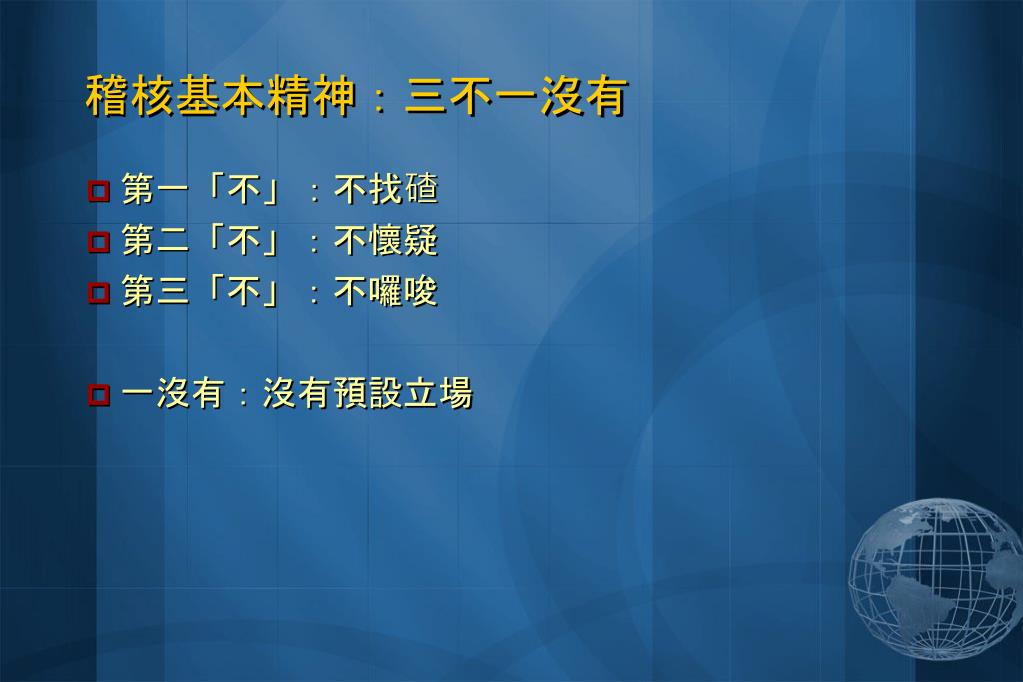 稽核基本精神：三不一沒有

第一「不」：不找碴
第二「不」：不懷疑
第三「不」：不囉唆

一沒有：沒有預設立場